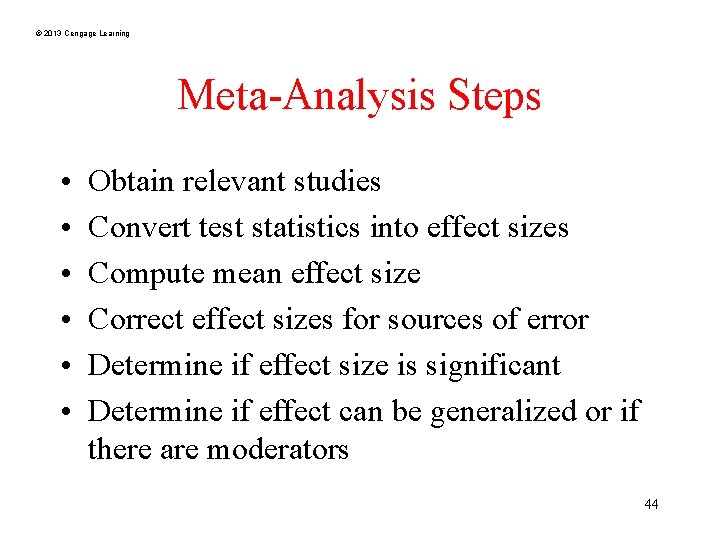 © 2013 Cengage Learning

Meta-Analysis Steps

• Obtain relevant studies
• Convert test statistics into effect sizes
• Compute mean effect size
• Correct effect sizes for sources of error
• Determine if effect size is significant
• Determine if effect can be generalized or if there are moderators

44